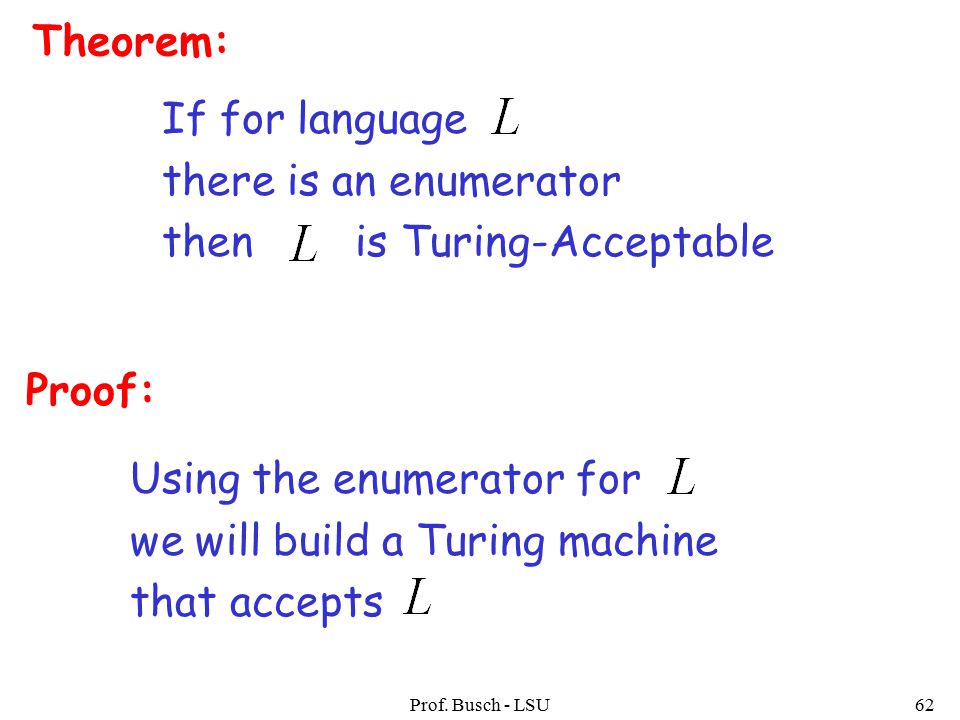 Theorem:

If for language $L$
there is an enumerator
then $L$ is Turing-Acceptable

Proof:

Using the enumerator for $L$
we will build a Turing machine
that accepts $L$

Prof. Busch - LSU

62